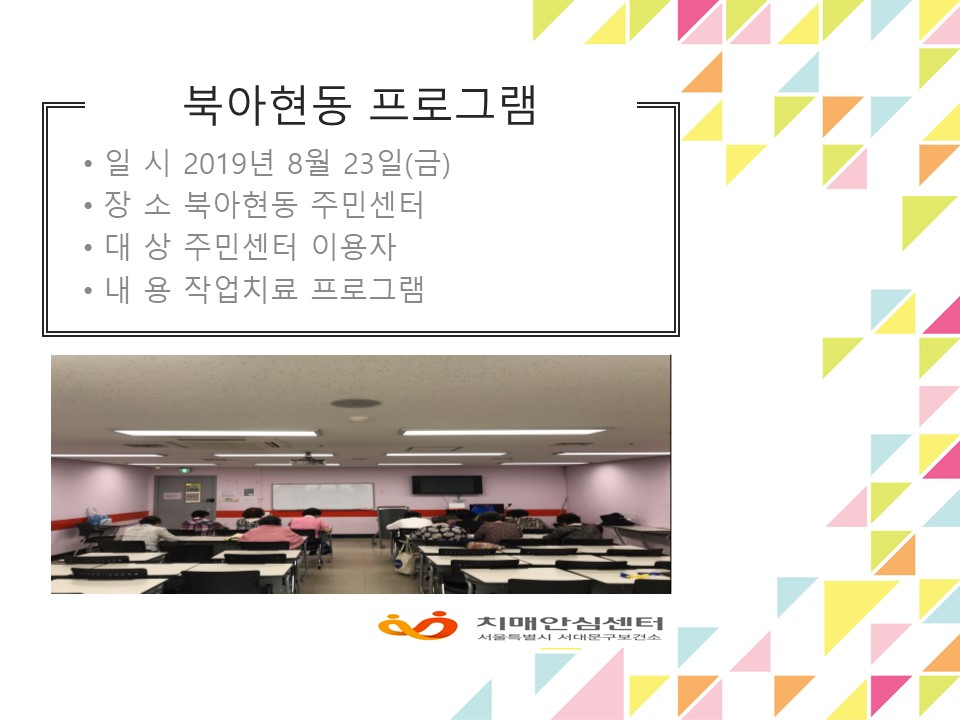 북아현동 프로그램

• 일 시 2019년 8월 23일(금)
• 장 소 북아현동 주민센터
• 대 상 주민센터 이용자
• 내 용 작업치료 프로그램

치매안심센터
서울특별시 서대문구보건소